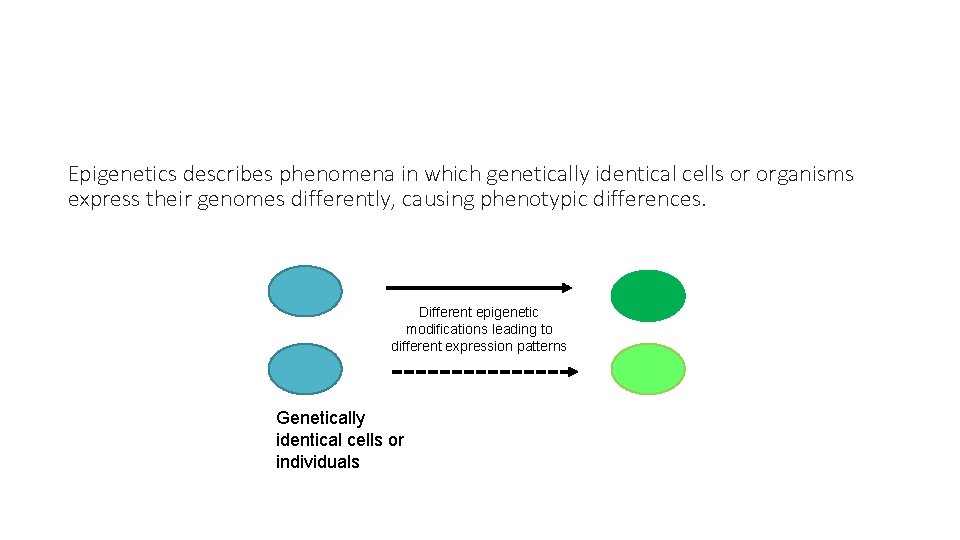 Epigenetics describes phenomena in which genetically identical cells or organisms express their genomes differently, causing phenotypic differences.

Different epigenetic modifications leading to different expression patterns

Genetically identical cells or individuals